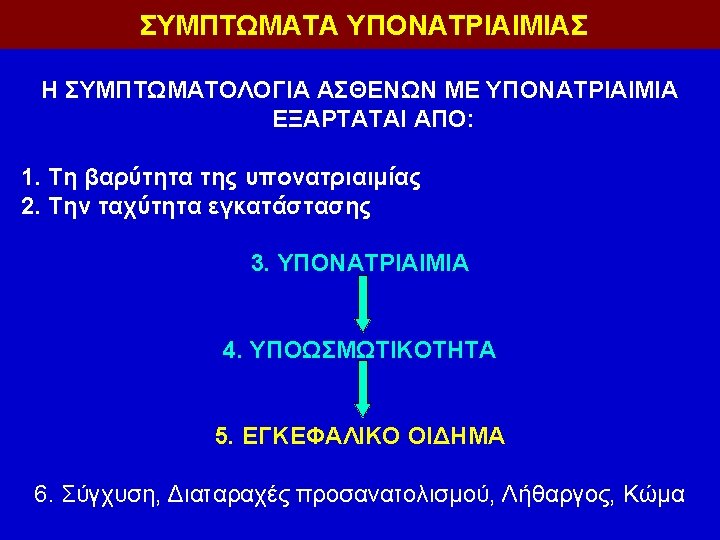 ΣΥΜΠΤΩΜΑΤΑ ΥΠΟΝΑΤΡΙΑΙΜΙΑΣ

Η ΣΥΜΠΤΩΜΑΤΟΛΟΓΙΑ ΑΣΘΕΝΩΝ ΜΕ ΥΠΟΝΑΤΡΙΑΙΜΙΑ ΕΞΑΡΤΑΤΑΙ ΑΠΟ:

1. Τη βαρύτητα της υπονατριαιμίας
2. Την ταχύτητα εγκατάστασης

3. ΥΠΟΝΑΤΡΙΑΙΜΙΑ

4. ΥΠΟΩΣΜΩΤΙΚΟΤΗΤΑ

5. ΕΓΚΕΦΑΛΙΚΟ ΟΙΔΗΜΑ

6. Σύγχυση, Διαταραχές προσανατολισμού, Λήθαργος, Κώμα